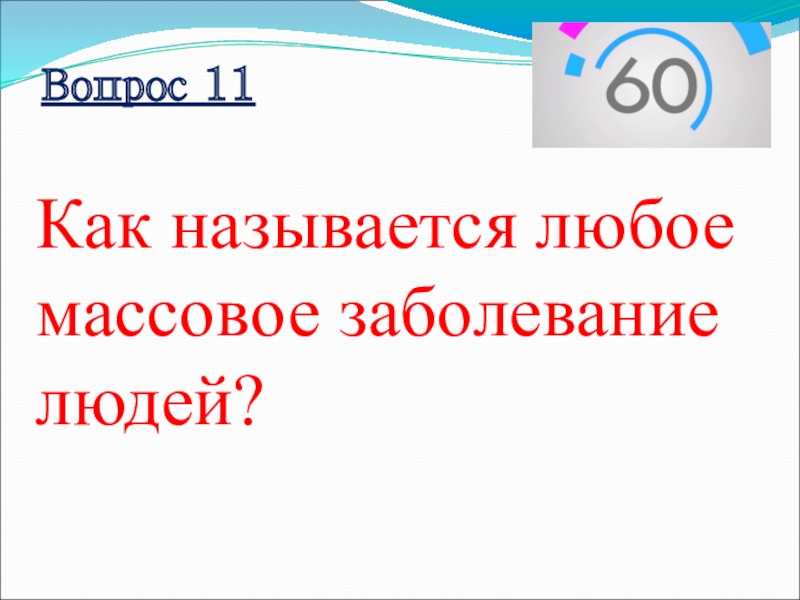 Вопрос 11

60

Как называется любое массовое заболевание людей?